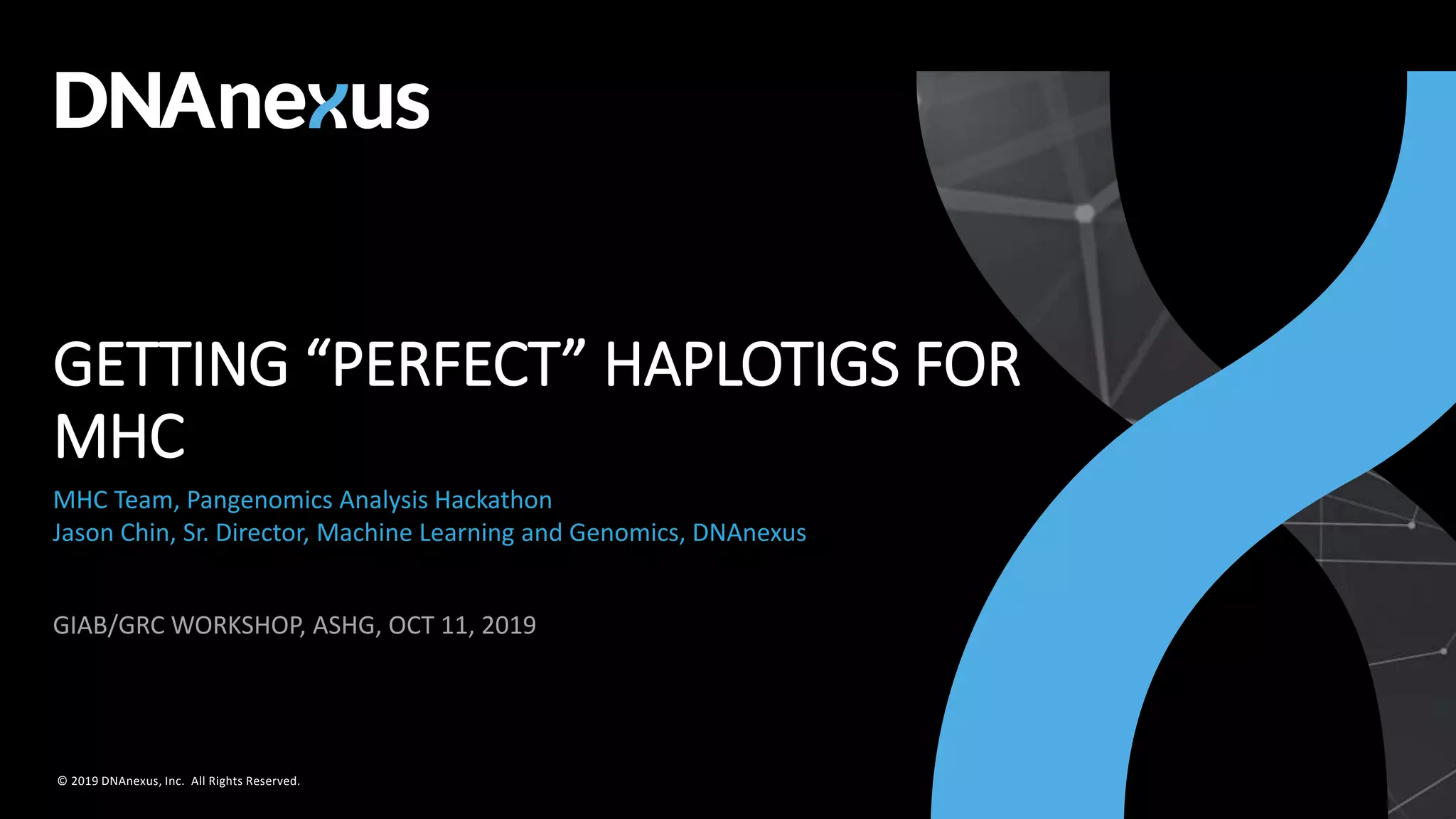 DNAnexus

GETTING “PERFECT” HAPLOTIGS FOR MHC

MHC Team, Pangenomics Analysis Hackathon
Jason Chin, Sr. Director, Machine Learning and Genomics, DNAnexus

GIAB/GRC WORKSHOP, ASHG, OCT 11, 2019

© 2019 DNAnexus, Inc. All Rights Reserved.